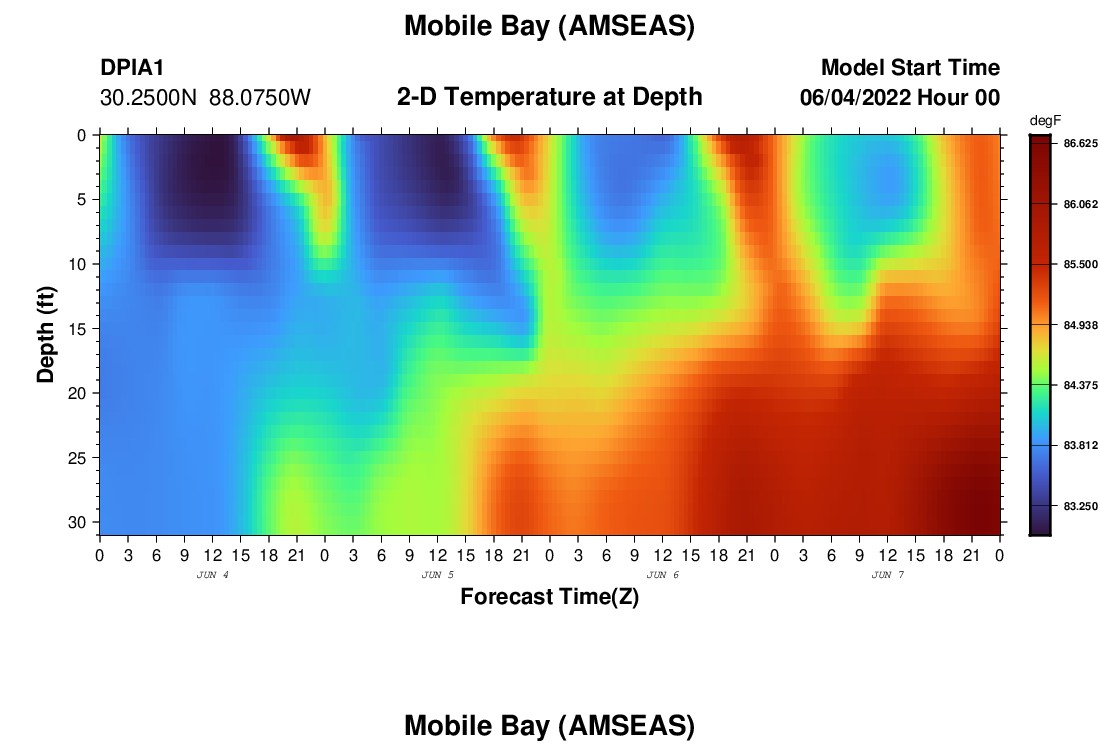 Mobile Bay (AMSEAS)

DPIA1
30.2500N 88.0750W

2-D Temperature at Depth

Model Start Time
06/04/2022 Hour 00

degF
86.625
86.062
85.500
84.938
84.375
83.812
83.250

Depth (ft)
0
5
10
15
20
25
30

0 3 6 9 12 15 18 21 0 3 6 9 12 15 18 21 0 3 6 9 12 15 18 21 0 3 6 9 12 15 18 21 0
JUN 4
JUN 5
JUN 6
JUN 7

Forecast Time(Z)

Mobile Bay (AMSEAS)